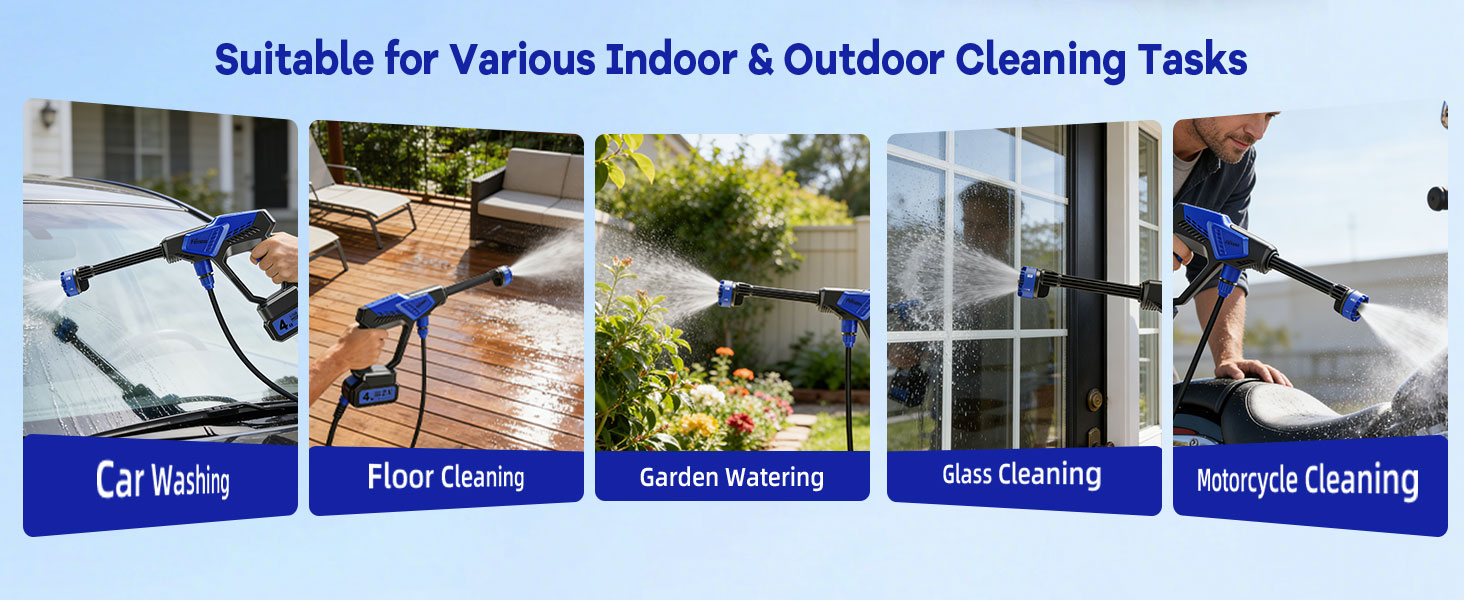 Suitable for Various Indoor & Outdoor Cleaning Tasks

Car Washing

Floor Cleaning

Garden Watering

Glass Cleaning

Motorcycle Cleaning